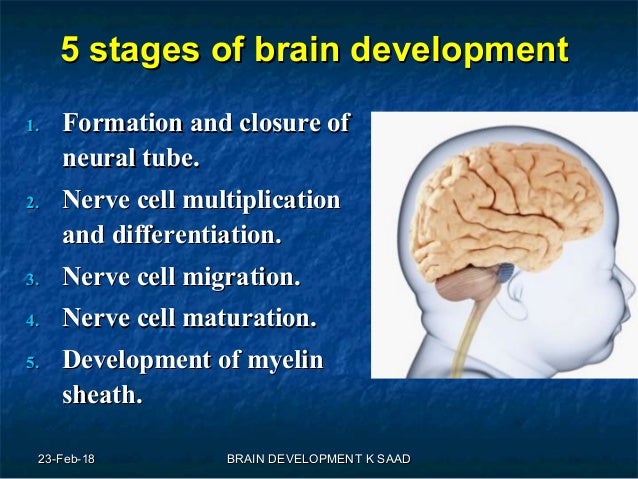 5 stages of brain development

1. Formation and closure of neural tube.
2. Nerve cell multiplication and differentiation.
3. Nerve cell migration.
4. Nerve cell maturation.
5. Development of myelin sheath.

23-Feb-18

BRAIN DEVELOPMENT K SAAD